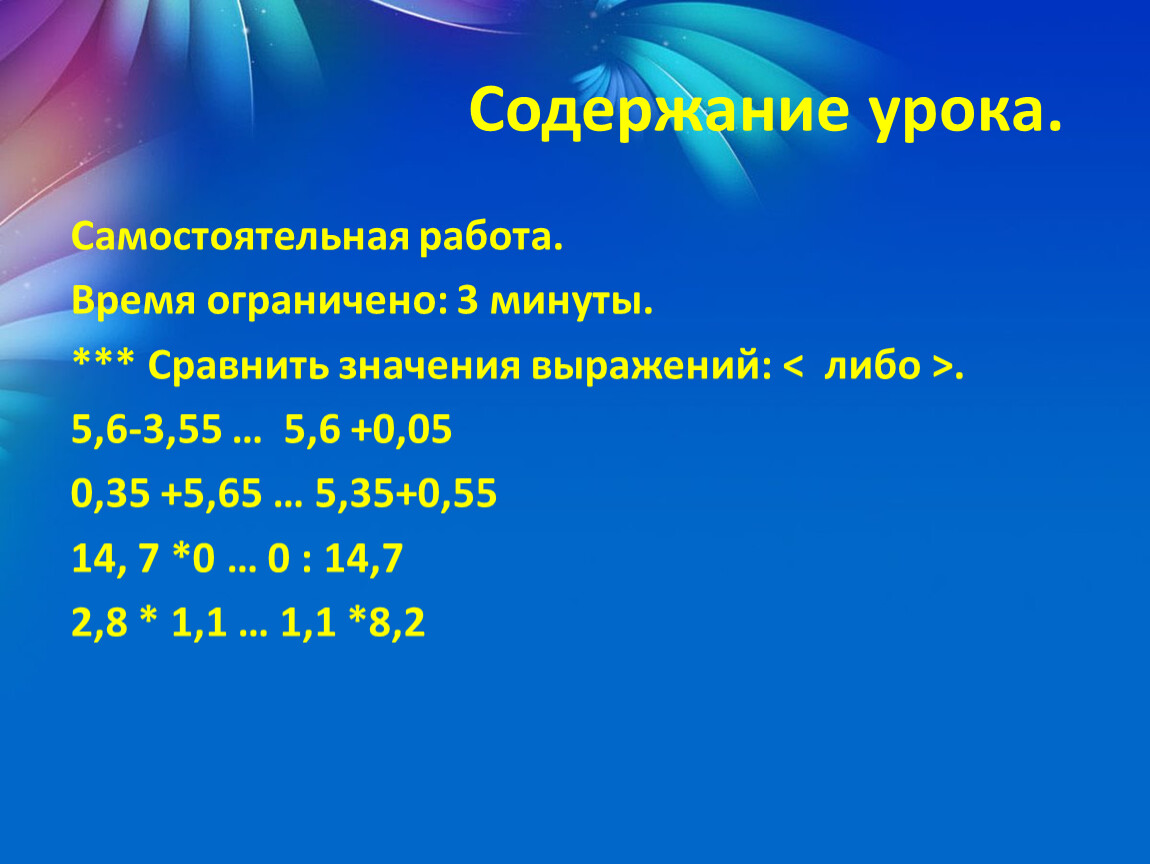 Содержание урока.

Самостоятельная работа.

Время ограничено: 3 минуты.

*** Сравнить значения выражений: < либо >.

5,6-3,55 … 5,6 +0,05

0,35 +5,65 … 5,35+0,55

14, 7 *0 … 0 : 14,7

2,8 * 1,1 … 1,1 *8,2